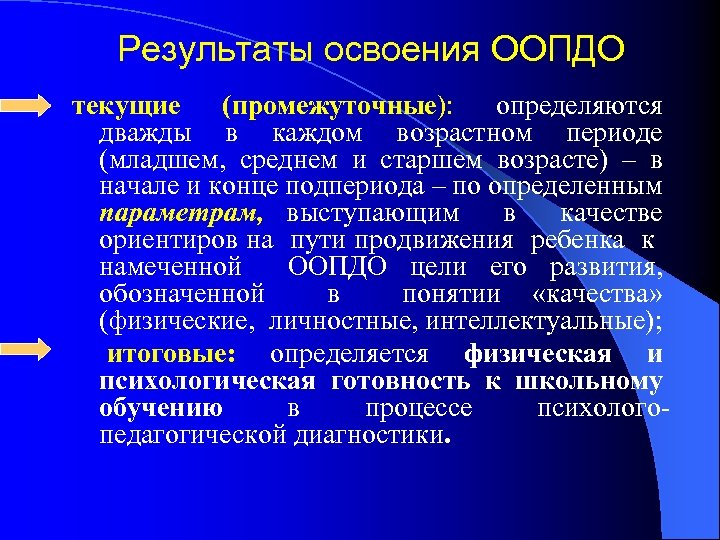 Результаты освоения ООПДО

текущие (промежуточные): определяются дважды в каждом возрастном периоде (младшем, среднем и старшем возрасте) – в начале и конце подпериода – по определенным параметрам, выступающим в качестве ориентиров на пути продвижения ребенка к намеченной ООПДО цели его развития, обозначенной в понятии «качества» (физические, личностные, интеллектуальные);

итоговые: определяется физическая и психологическая готовность к школьному обучению в процессе психолого-педагогической диагностики.